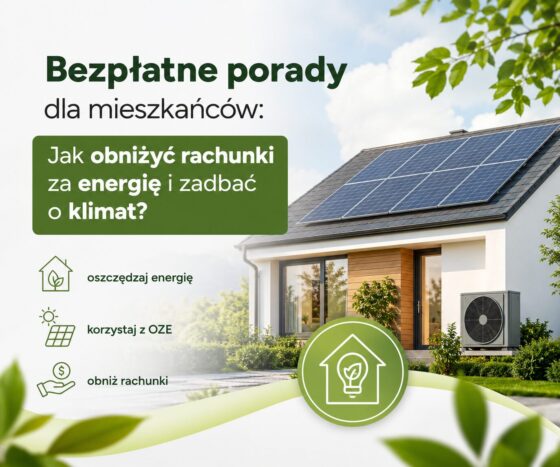 Bezpłatne porady
dla mieszkańców:

Jak obniżyć rachunki za energię i zadbać o klimat?

oszczędzaj energię

korzystaj z OZE

obniż rachunki